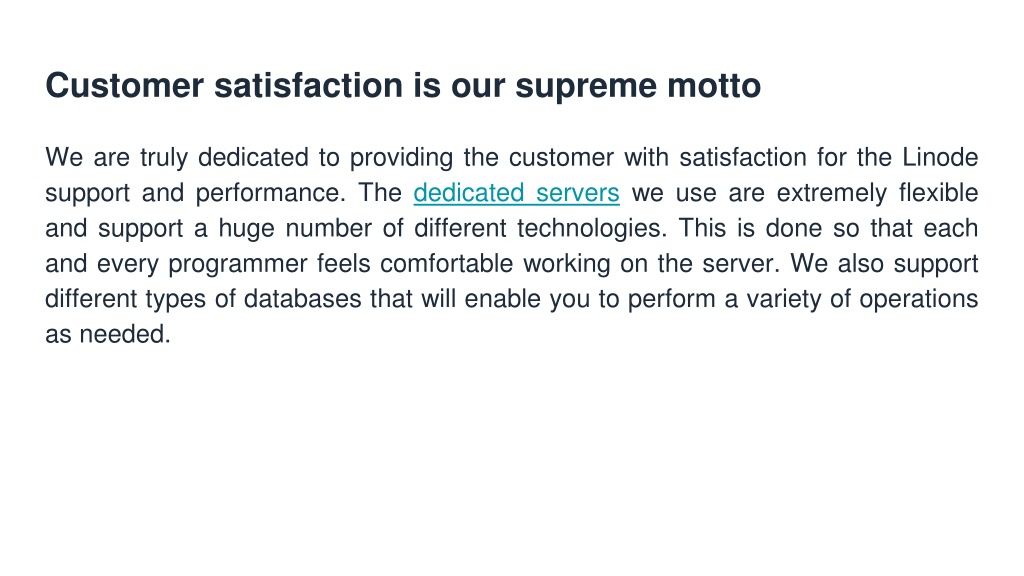 Customer satisfaction is our supreme motto

We are truly dedicated to providing the customer with satisfaction for the Linode support and performance. The dedicated servers we use are extremely flexible and support a huge number of different technologies. This is done so that each and every programmer feels comfortable working on the server. We also support different types of databases that will enable you to perform a variety of operations as needed.